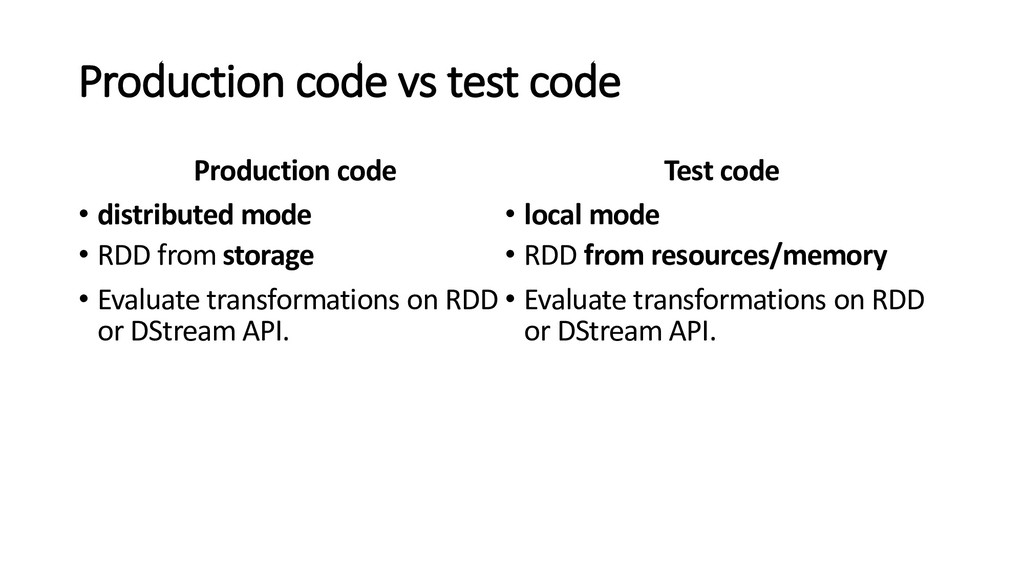 Production code vs test code

Production code

• distributed mode
• RDD from storage
• Evaluate transformations on RDD or DStream API.

Test code

• local mode
• RDD from resources/memory
• Evaluate transformations on RDD or DStream API.